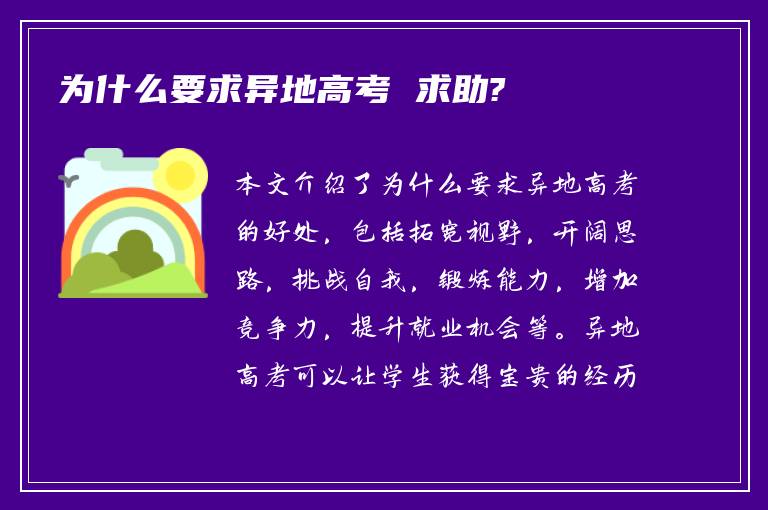 为什么要求异地高考 求助?

本文介绍了为什么要求异地高考的好处，包括拓宽视野，开阔思路，挑战自我，锻炼能力，增加竞争力，提升就业机会等。异地高考可以让学生获得宝贵的经历